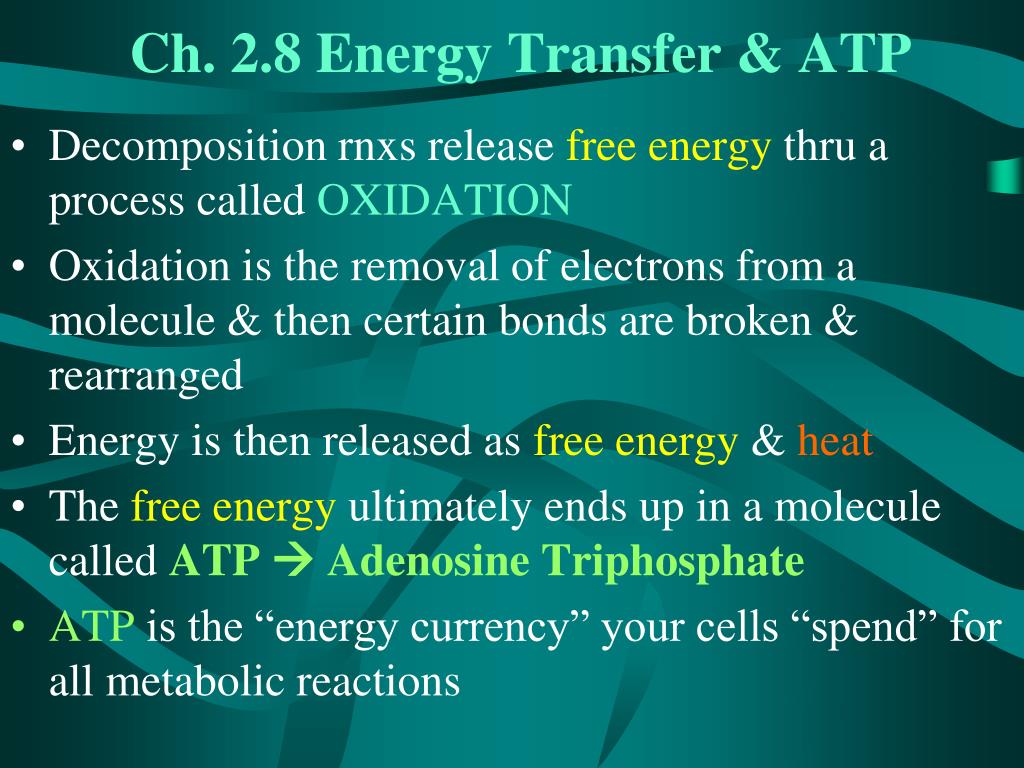 Ch. 2.8 Energy Transfer & ATP

• Decomposition rnxs release free energy thru a process called OXIDATION

• Oxidation is the removal of electrons from a molecule & then certain bonds are broken & rearranged

• Energy is then released as free energy & heat

• The free energy ultimately ends up in a molecule called ATP → Adenosine Triphosphate

• ATP is the “energy currency” your cells “spend” for all metabolic reactions